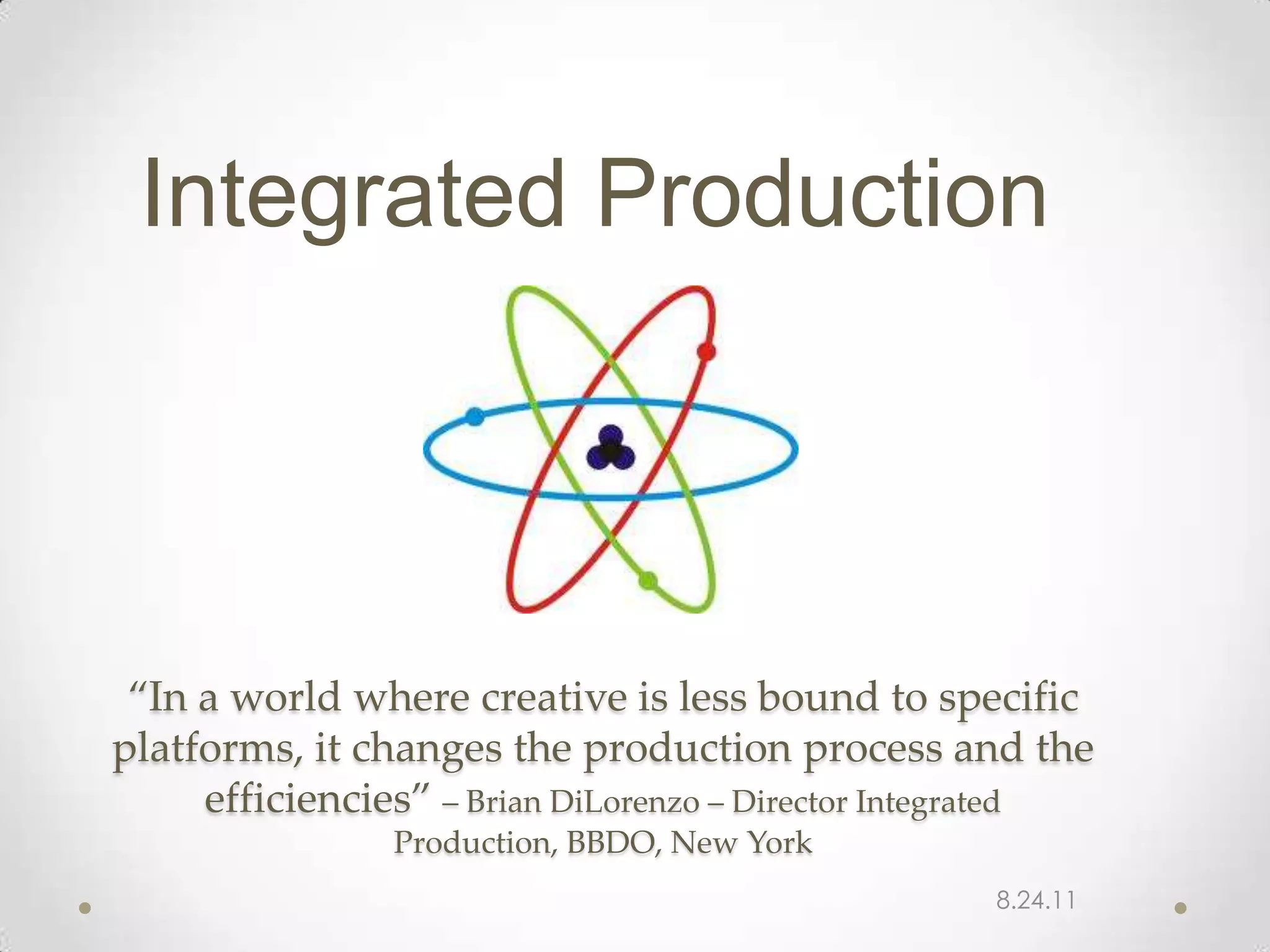 Integrated Production

“In a world where creative is less bound to specific platforms, it changes the production process and the efficiencies” – Brian DiLorenzo – Director Integrated Production, BBDO, New York

8.24.11